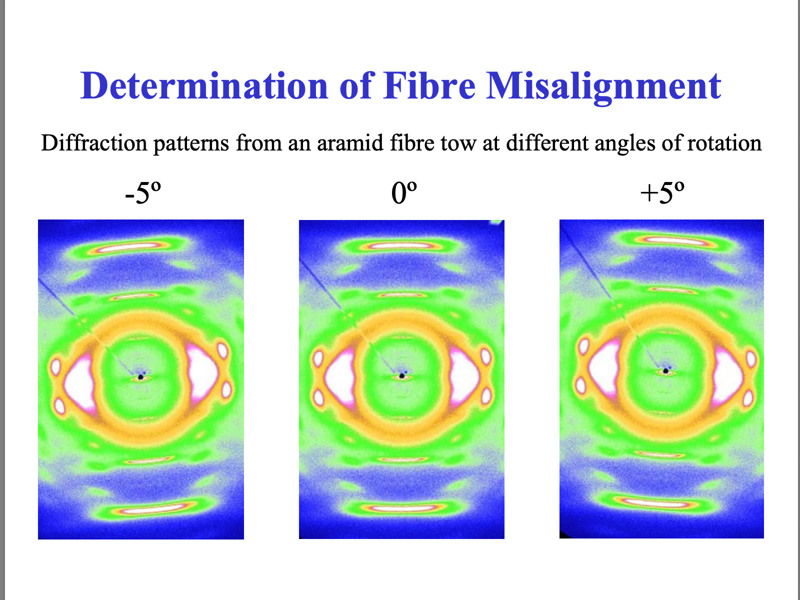 Determination of Fibre Misalignment

Diffraction patterns from an aramid fibre tow at different angles of rotation

-5º

0º

+5º